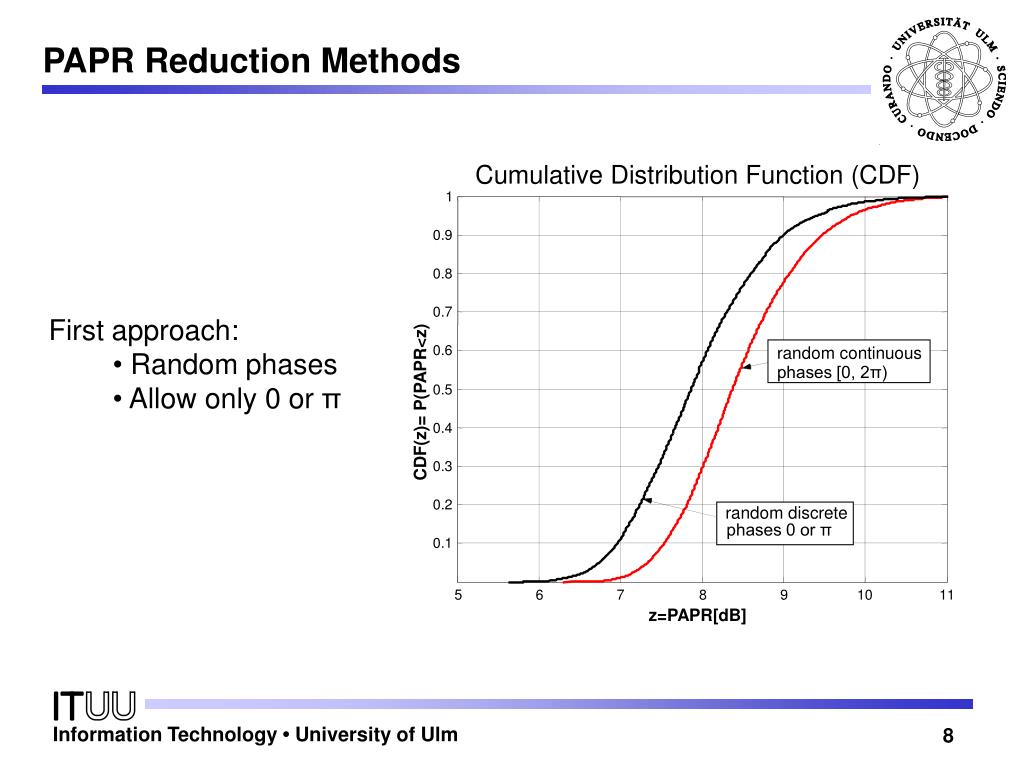 PAPR Reduction Methods

UNIVERSITÄT ULM · SCIENDO · DOCENDO · CURANDO ·

First approach:
• Random phases
• Allow only 0 or π

Cumulative Distribution Function (CDF)

CDF(z)= P(PAPR<z)

1
0.9
0.8
0.7
0.6
0.5
0.4
0.3
0.2
0.1

random continuous phases [0, 2π)

random discrete phases 0 or π

5 6 7 8 9 10 11

z=PAPR[dB]

ITUU

Information Technology • University of Ulm

8